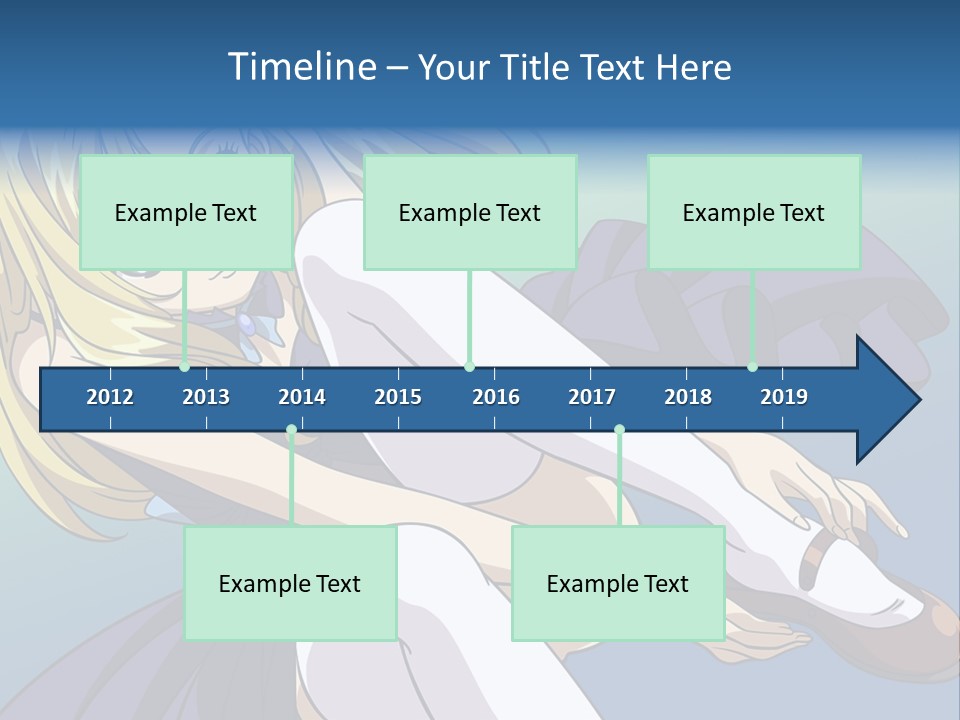 Timeline – Your Title Text Here

Example Text

Example Text

Example Text

2012 2013 2014 2015 2016 2017 2018 2019

Example Text

Example Text